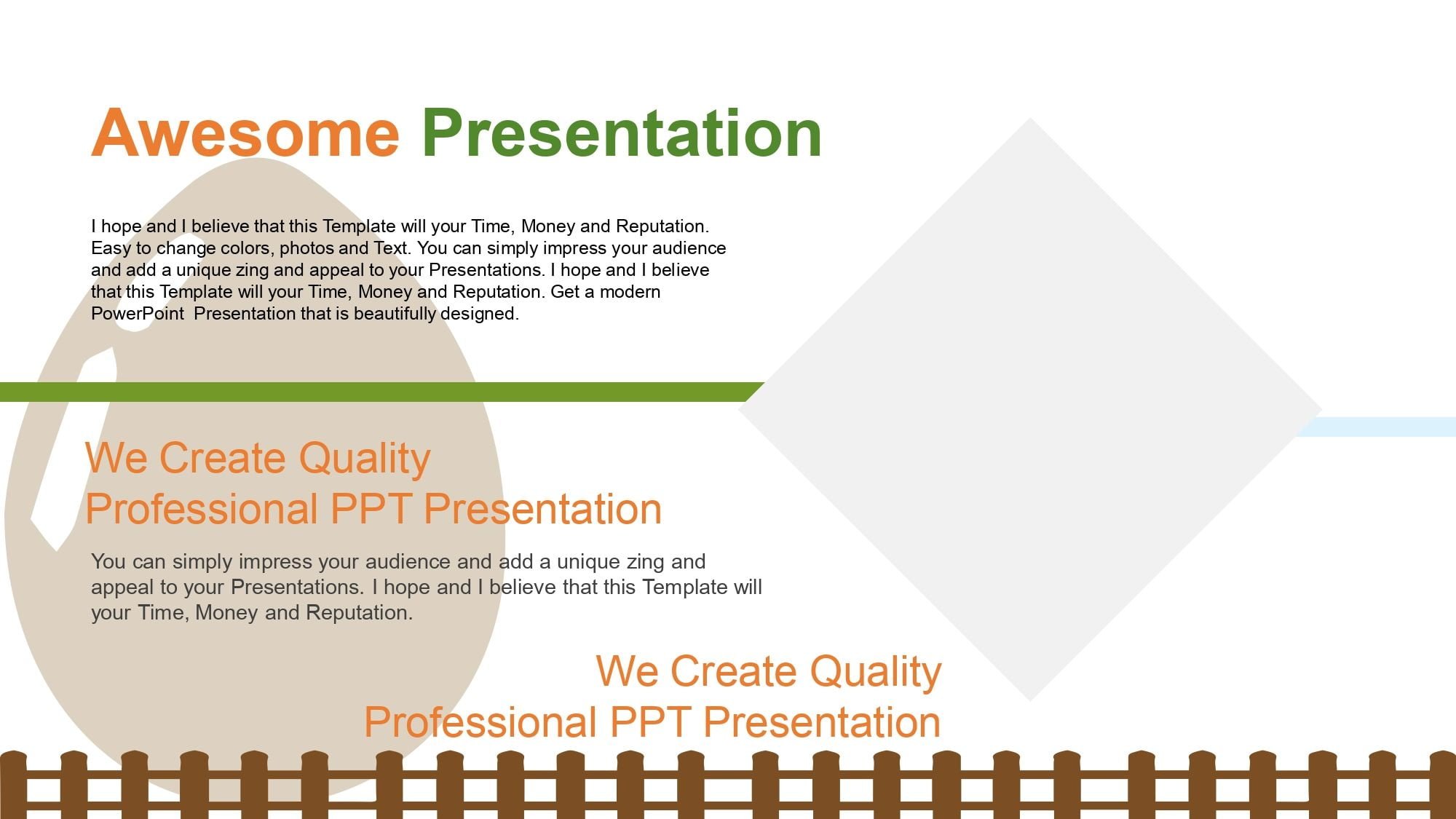 Awesome Presentation

I hope and I believe that this Template will your Time, Money and Reputation. Easy to change colors, photos and Text. You can simply impress your audience and add a unique zing and appeal to your Presentations. I hope and I believe that this Template will your Time, Money and Reputation. Get a modern PowerPoint Presentation that is beautifully designed.

We Create Quality Professional PPT Presentation

You can simply impress your audience and add a unique zing and appeal to your Presentations. I hope and I believe that this Template will your Time, Money and Reputation.

We Create Quality Professional PPT Presentation